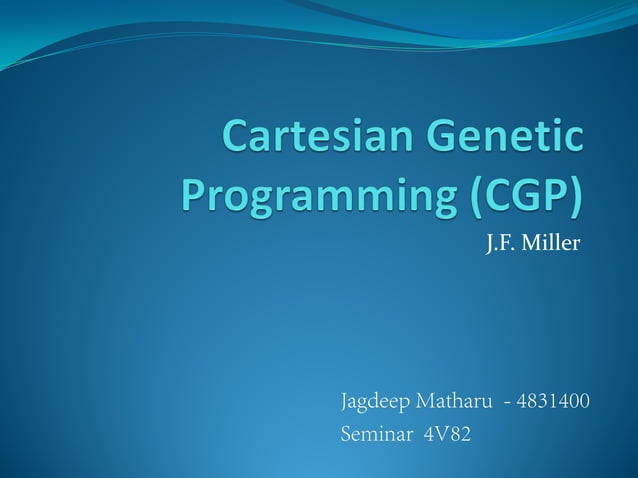 Cartesian Genetic Programming (CGP)

J.F. Miller

Jagdeep Matharu - 4831400
Seminar 4V82